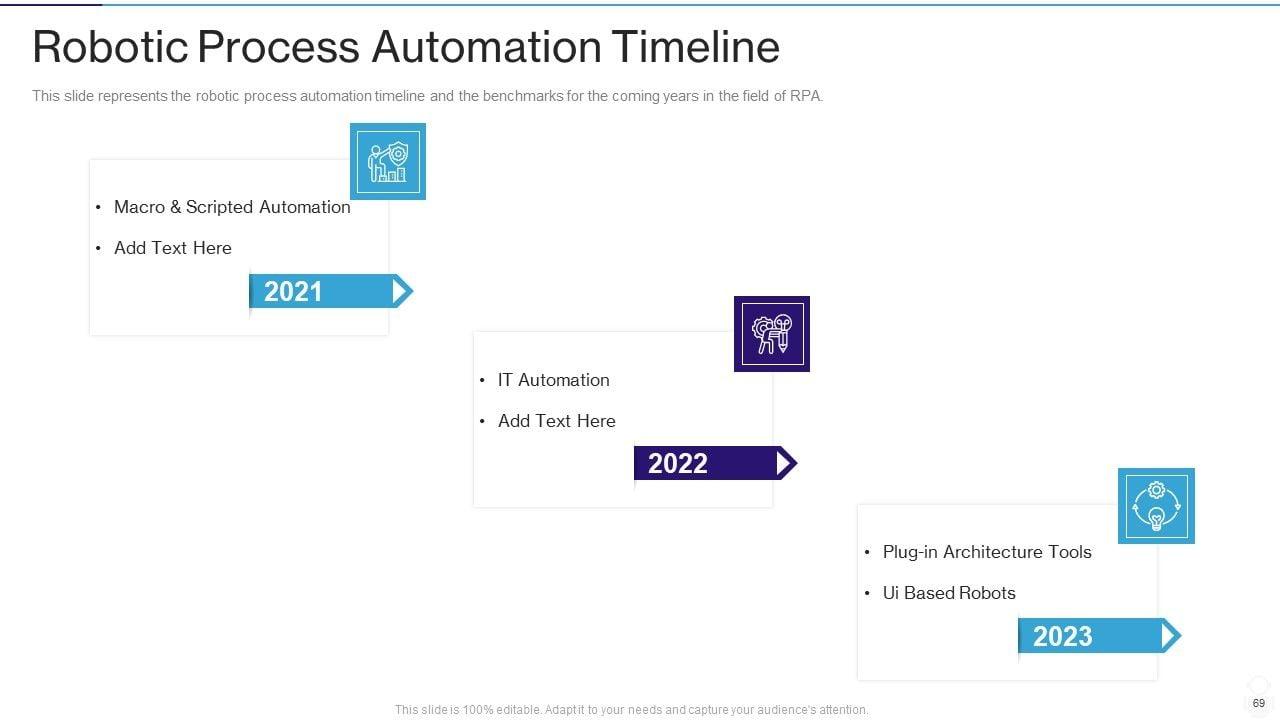 Robotic Process Automation Timeline

This slide represents the robotic process automation timeline and the benchmarks for the coming years in the field of RPA.

• Macro & Scripted Automation
• Add Text Here

2021

• IT Automation
• Add Text Here

2022

• Plug-in Architecture Tools
• Ui Based Robots

2023

This slide is 100% editable. Adapt it to your needs and capture your audience's attention.

69